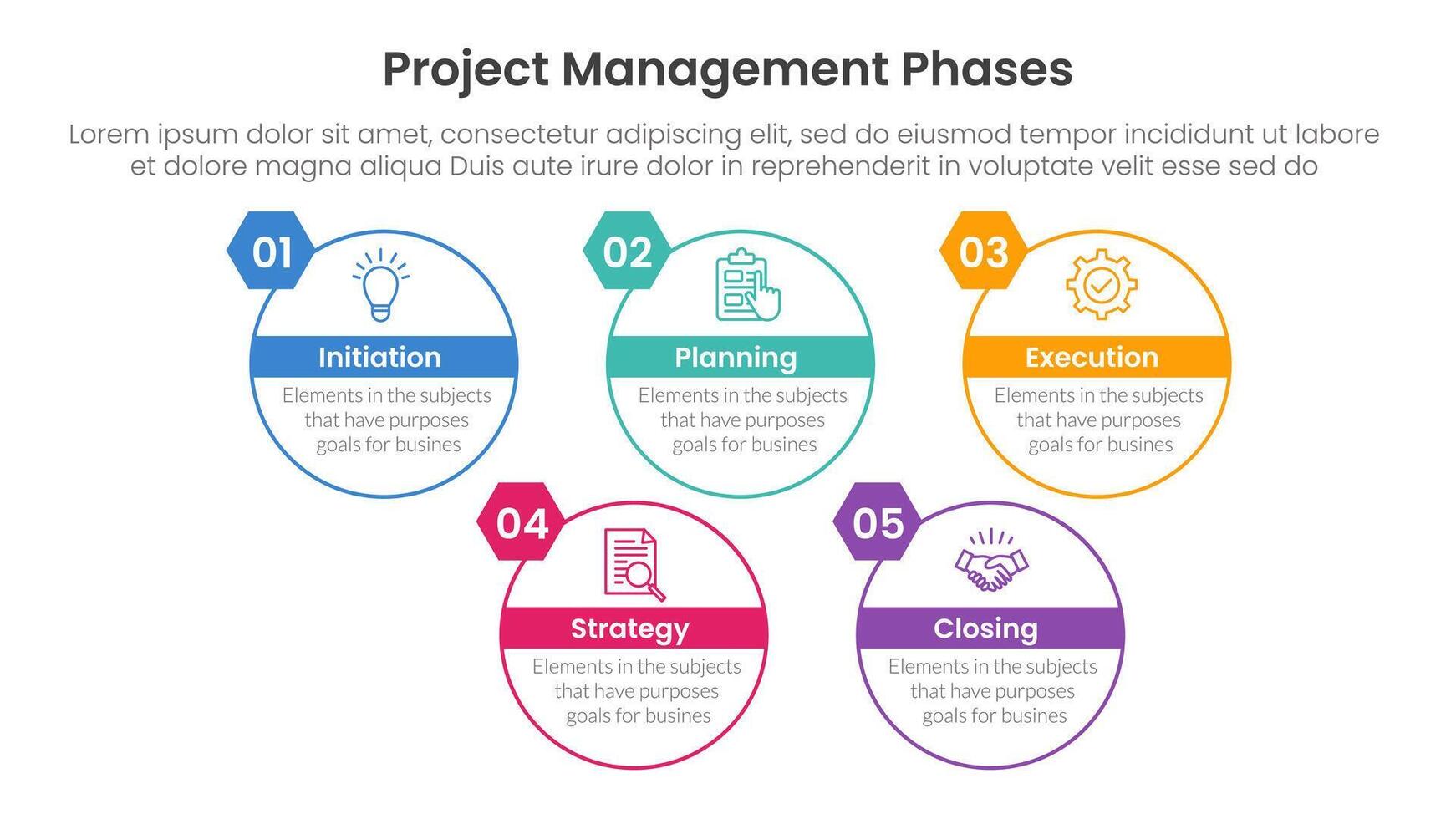 Project Management Phases

Lorem ipsum dolor sit amet, consectetur adipiscing elit, sed do eiusmod tempor incididunt ut labore et dolore magna aliqua Duis aute irure dolor in reprehenderit in voluptate velit esse sed do

01
Initiation
Elements in the subjects that have purposes goals for busines

02
Planning
Elements in the subjects that have purposes goals for busines

03
Execution
Elements in the subjects that have purposes goals for busines

04
Strategy
Elements in the subjects that have purposes goals for busines

05
Closing
Elements in the subjects that have purposes goals for busines